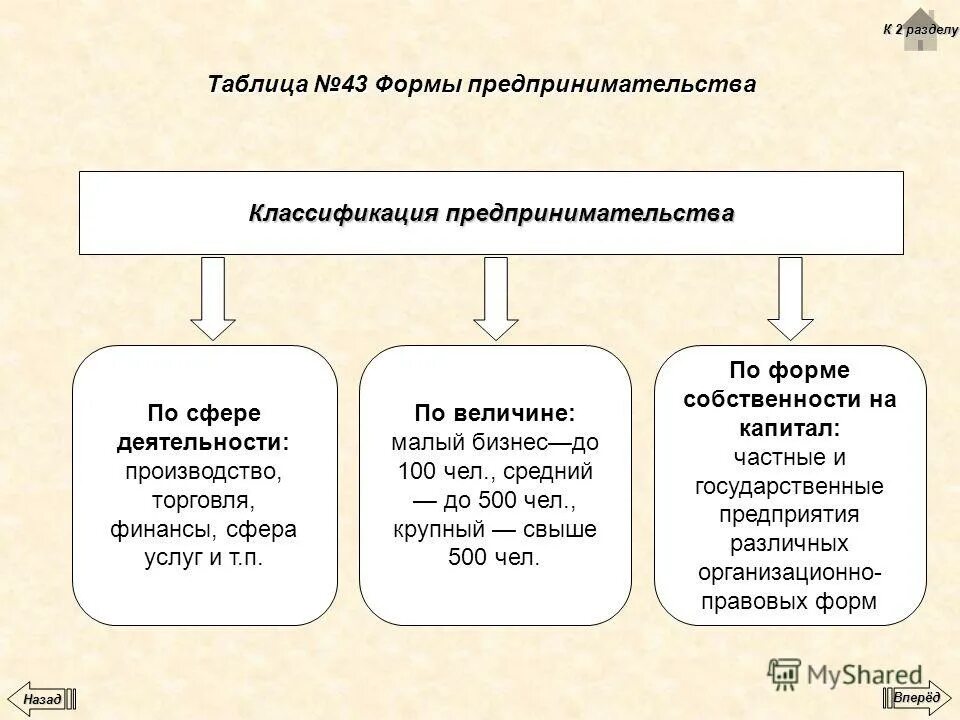 К 2 разделу

Таблица №43 Формы предпринимательства

Классификация предпринимательства

По сфере деятельности: производство, торговля, финансы, сфера услуг и т.п.

По величине: малый бизнес—до 100 чел., средний — до 500 чел., крупный — свыше 500 чел.

По форме собственности на капитал: частные и государственные предприятия различных организационно-правовых форм

MyShared

Назад

Вперёд